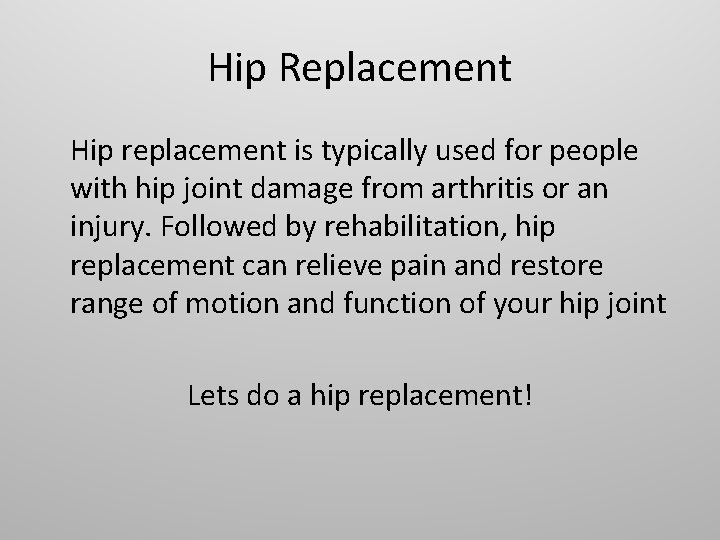 Hip Replacement

Hip replacement is typically used for people with hip joint damage from arthritis or an injury. Followed by rehabilitation, hip replacement can relieve pain and restore range of motion and function of your hip joint

Lets do a hip replacement!